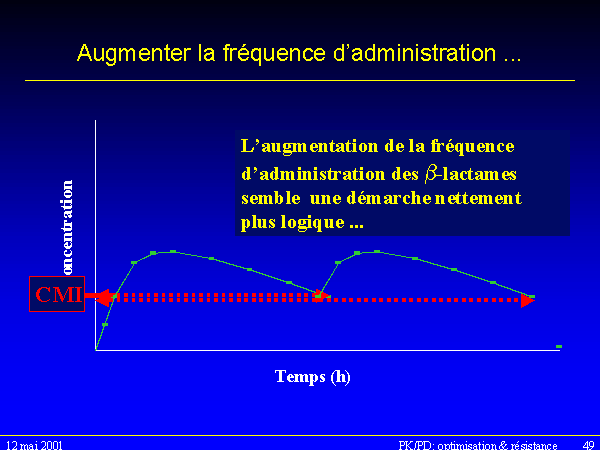 Augmenter la fréquence d'administration ...

L'augmentation de la fréquence d'administration des $\beta$-lactames semble une démarche nettement plus logique ...

oncentration

CMI

Temps (h)

12 mai 2001

PK/PD: optimisation & résistance

49